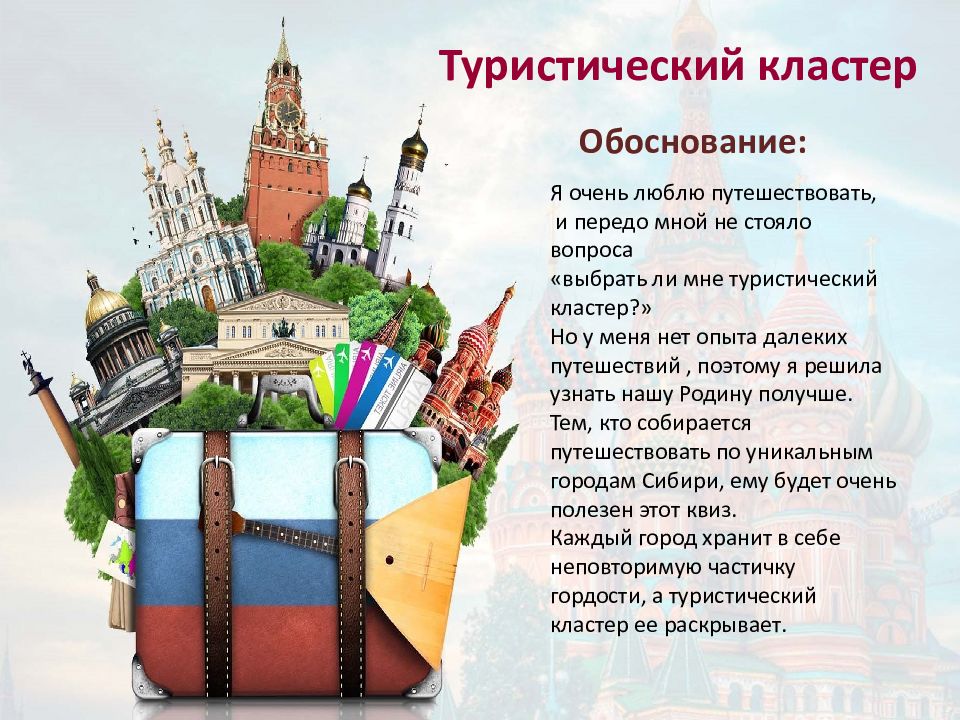 Туристический кластер

Обоснование:

Я очень люблю путешествовать, и передо мной не стояло вопроса «выбрать ли мне туристический кластер?»
Но у меня нет опыта далеких путешествий , поэтому я решила узнать нашу Родину получше.
Тем, кто собирается путешествовать по уникальным городам Сибири, ему будет очень полезен этот квиз.
Каждый город хранит в себе неповторимую частичку гордости, а туристический кластер ее раскрывает.